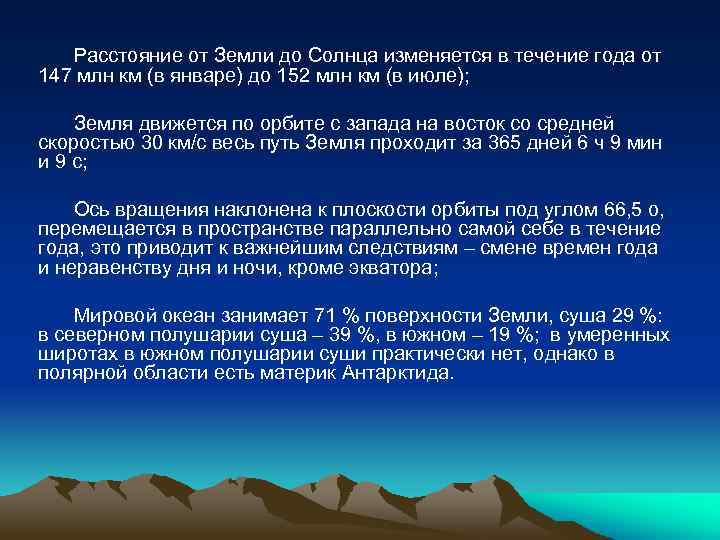 Расстояние от Земли до Солнца изменяется в течение года от 147 млн км (в январе) до 152 млн км (в июле);

Земля движется по орбите с запада на восток со средней скоростью 30 км/с весь путь Земля проходит за 365 дней 6 ч 9 мин и 9 с;

Ось вращения наклонена к плоскости орбиты под углом 66,5 о, перемещается в пространстве параллельно самой себе в течение года, это приводит к важнейшим следствиям – смене времен года и неравенству дня и ночи, кроме экватора;

Мировой океан занимает 71 % поверхности Земли, суша 29 %: в северном полушарии суша – 39 %, в южном – 19 %; в умеренных широтах в южном полушарии суши практически нет, однако в полярной области есть материк Антарктида.